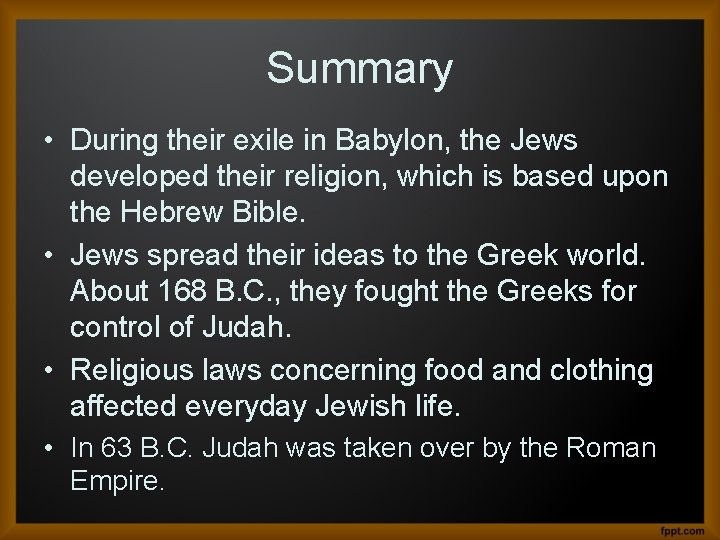 Summary

• During their exile in Babylon, the Jews developed their religion, which is based upon the Hebrew Bible.

• Jews spread their ideas to the Greek world. About 168 B.C., they fought the Greeks for control of Judah.

• Religious laws concerning food and clothing affected everyday Jewish life.

• In 63 B.C. Judah was taken over by the Roman Empire.

fppt.com